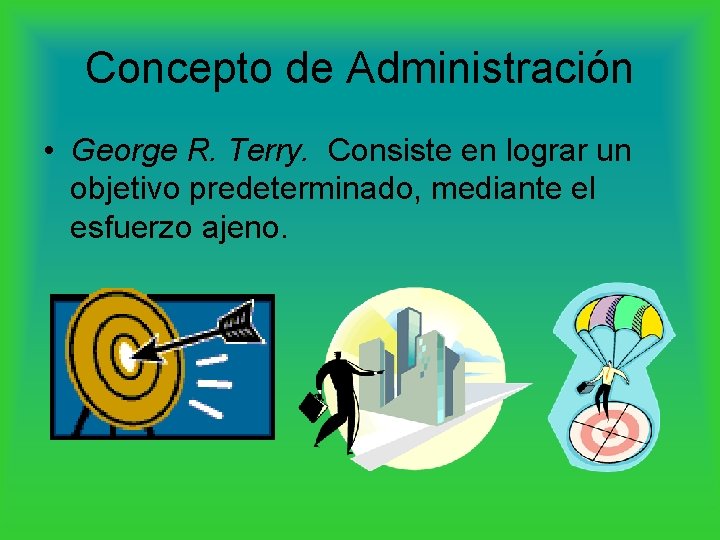 Concepto de Administración

• George R. Terry. Consiste en lograr un objetivo predeterminado, mediante el esfuerzo ajeno.